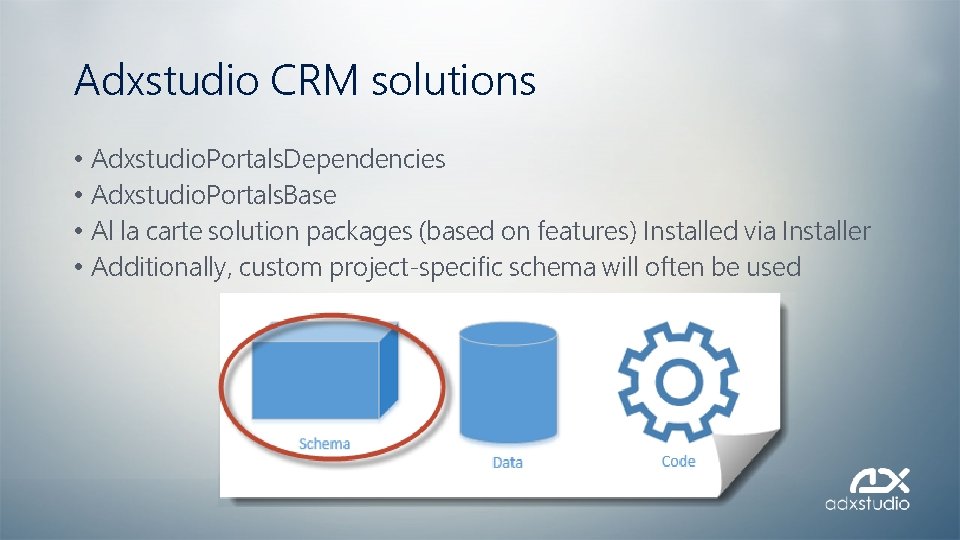 Adxstudio CRM solutions

• AdxstudioPortalsDependencies
• AdxstudioPortalsBase
• Al la carte solution packages (based on features) Installed via Installer
• Additionally, custom project-specific schema will often be used

Schema

Data

Code

adxstudio